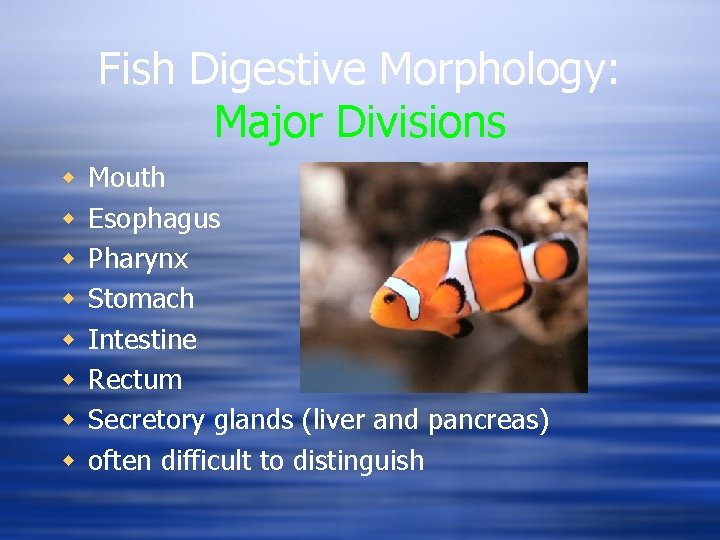 Fish Digestive Morphology:
Major Divisions

- Mouth
- Esophagus
- Pharynx
- Stomach
- Intestine
- Rectum
- Secretory glands (liver and pancreas)
- often difficult to distinguish